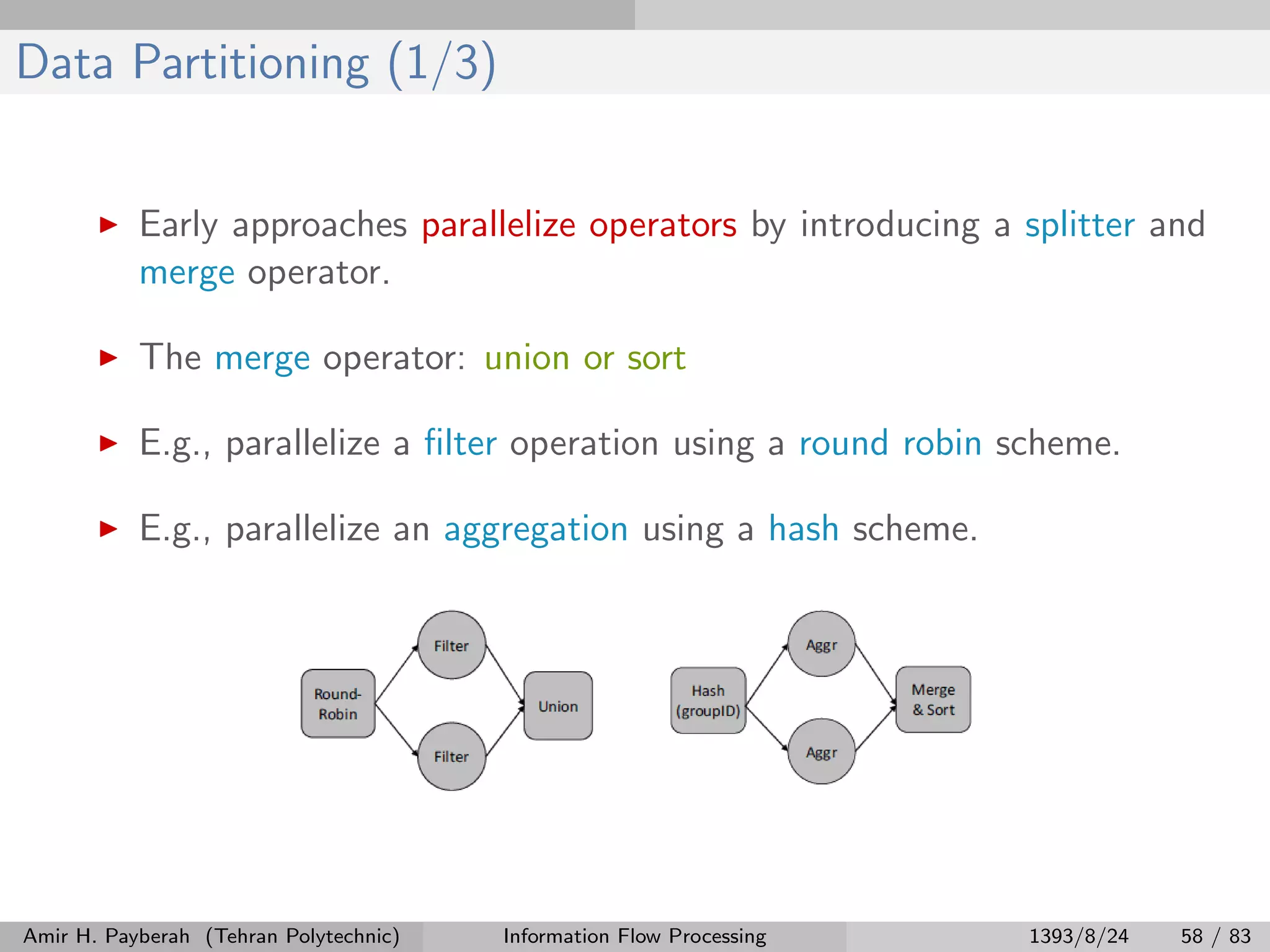 Data Partitioning (1/3)

▶ Early approaches parallelize operators by introducing a splitter and merge operator.

▶ The merge operator: union or sort

▶ E.g., parallelize a filter operation using a round robin scheme.

▶ E.g., parallelize an aggregation using a hash scheme.

Round-Robin

Filter

Filter

Union

Hash (groupID)

Aggr

Aggr

Merge & Sort

Amir H. Payberah (Tehran Polytechnic) Information Flow Processing 1393/8/24 58 / 83